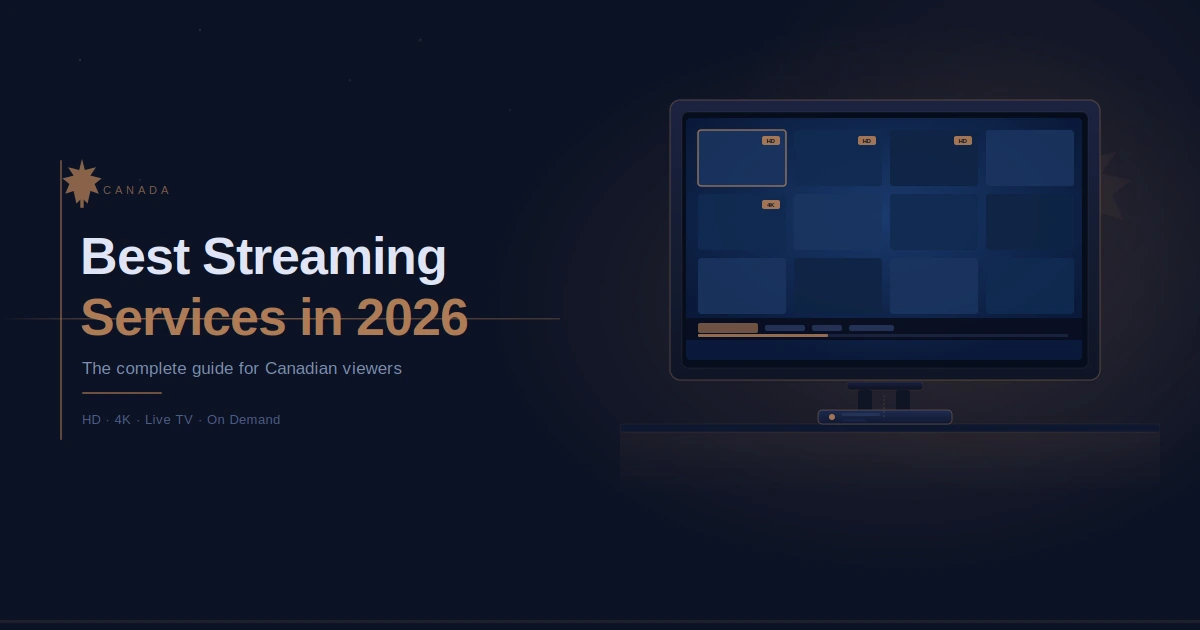 CANADA

Best Streaming Services in 2026

The complete guide for Canadian viewers

HD · 4K · Live TV · On Demand

HD HD HD
4K